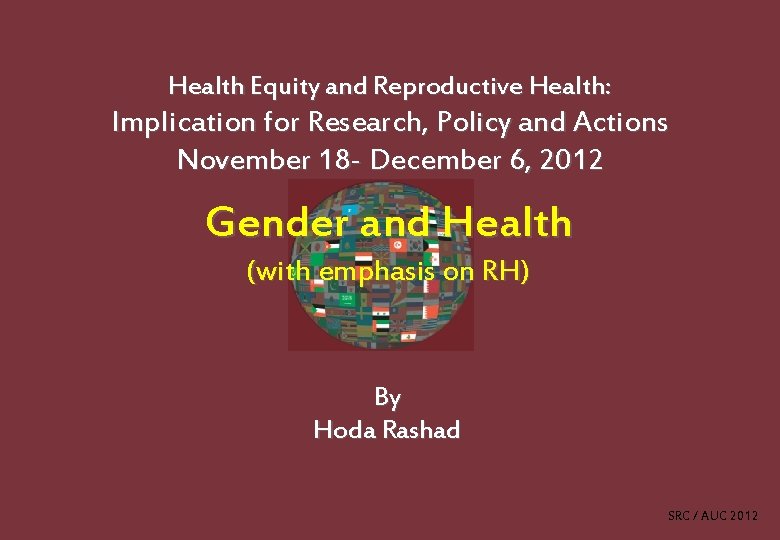 Health Equity and Reproductive Health:
Implication for Research, Policy and Actions
November 18- December 6, 2012

Gender and Health
(with emphasis on RH)

By
Hoda Rashad

SRC / AUC 2012